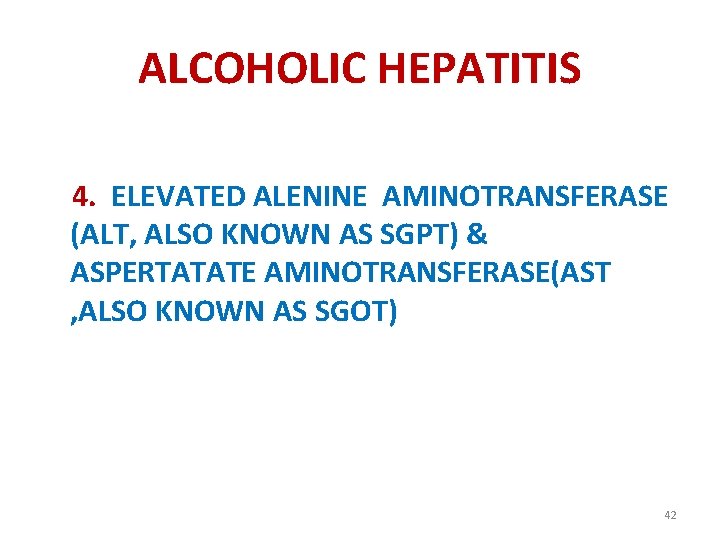 ALCOHOLIC HEPATITIS

4. ELEVATED ALENINE AMINOTRANSFERASE (ALT, ALSO KNOWN AS SGPT) & ASPERTATATE AMINOTRANSFERASE(AST ,ALSO KNOWN AS SGOT)

42